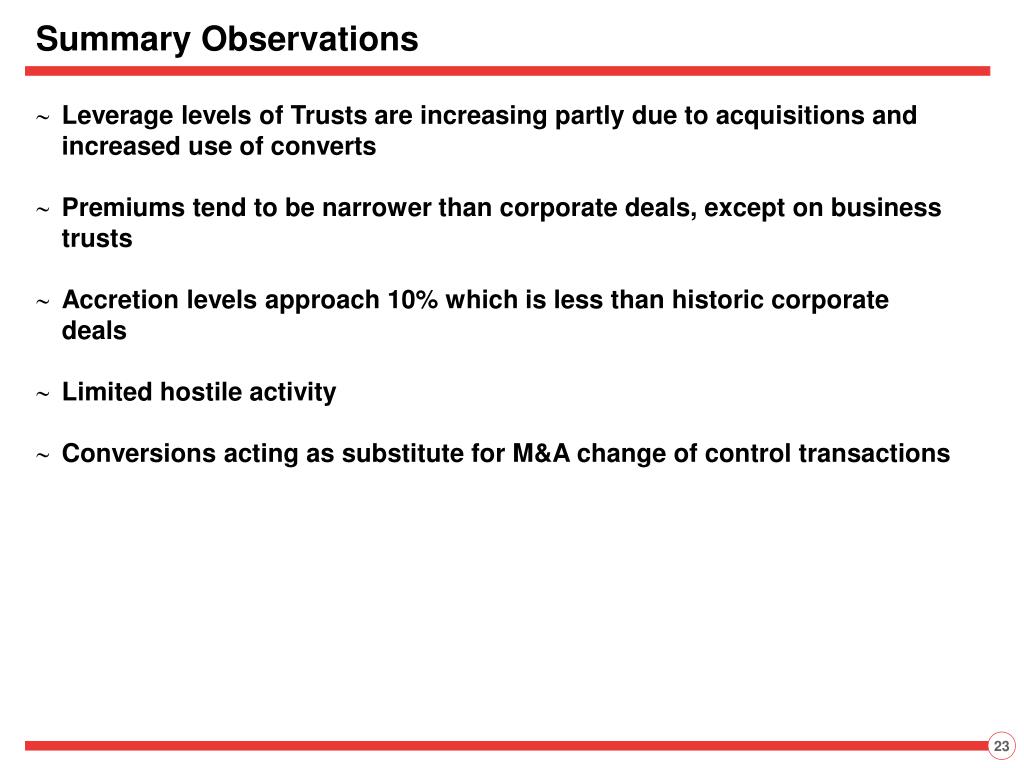 Summary Observations

~ Leverage levels of Trusts are increasing partly due to acquisitions and increased use of converts

~ Premiums tend to be narrower than corporate deals, except on business trusts

~ Accretion levels approach 10% which is less than historic corporate deals

~ Limited hostile activity

~ Conversions acting as substitute for M&A change of control transactions

23